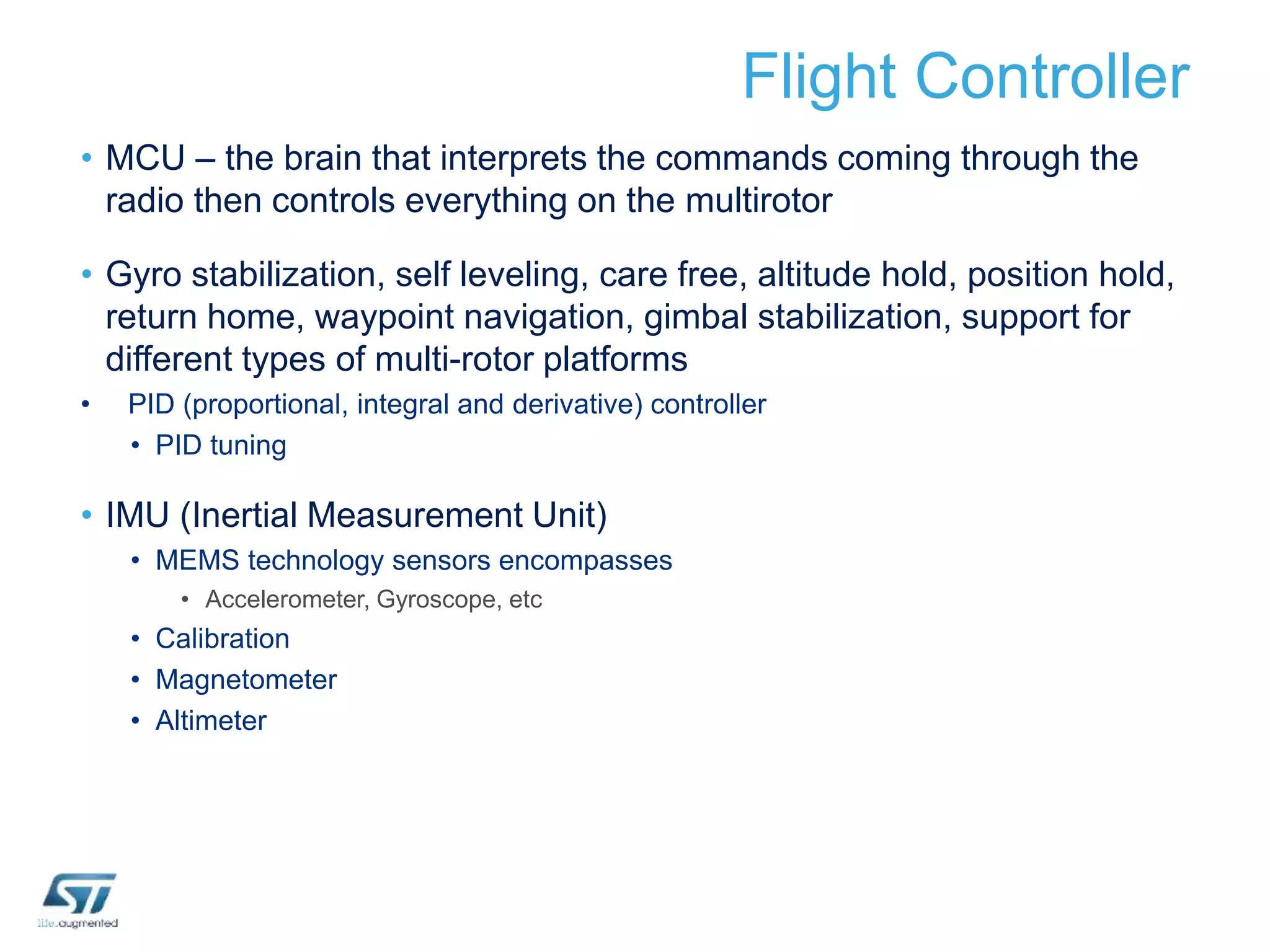 Flight Controller

• MCU – the brain that interprets the commands coming through the radio then controls everything on the multirotor

• Gyro stabilization, self leveling, care free, altitude hold, position hold, return home, waypoint navigation, gimbal stabilization, support for different types of multi-rotor platforms

• PID (proportional, integral and derivative) controller
  • PID tuning

• IMU (Inertial Measurement Unit)
  • MEMS technology sensors encompasses
    • Accelerometer, Gyroscope, etc
  • Calibration
  • Magnetometer
  • Altimeter

ST
life.augmented